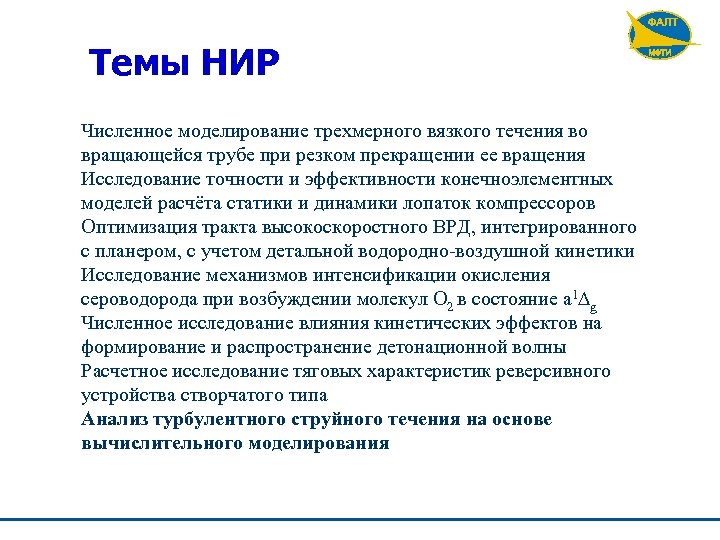 ФАЛТ
МФТИ

Темы НИР

Численное моделирование трехмерного вязкого течения во вращающейся трубе при резком прекращении ее вращения

Исследование точности и эффективности конечноэлементных моделей расчёта статики и динамики лопаток компрессоров

Оптимизация тракта высокоскоростного ВРД, интегрированного с планером, с учетом детальной водородно-воздушной кинетики

Исследование механизмов интенсификации окисления сероводорода при возбуждении молекул $O_2$ в состояние $a^1\Delta_g$

Численное исследование влияния кинетических эффектов на формирование и распространение детонационной волны

Расчетное исследование тяговых характеристик реверсивного устройства створчатого типа

Анализ турбулентного струйного течения на основе вычислительного моделирования